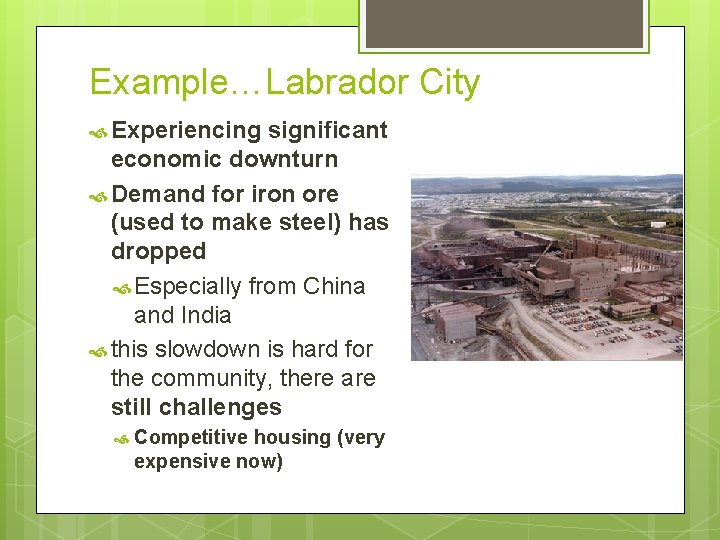 Example…Labrador City

Experiencing significant economic downturn

Demand for iron ore (used to make steel) has dropped

Especially from China and India

this slowdown is hard for the community, there are still challenges

Competitive housing (very expensive now)